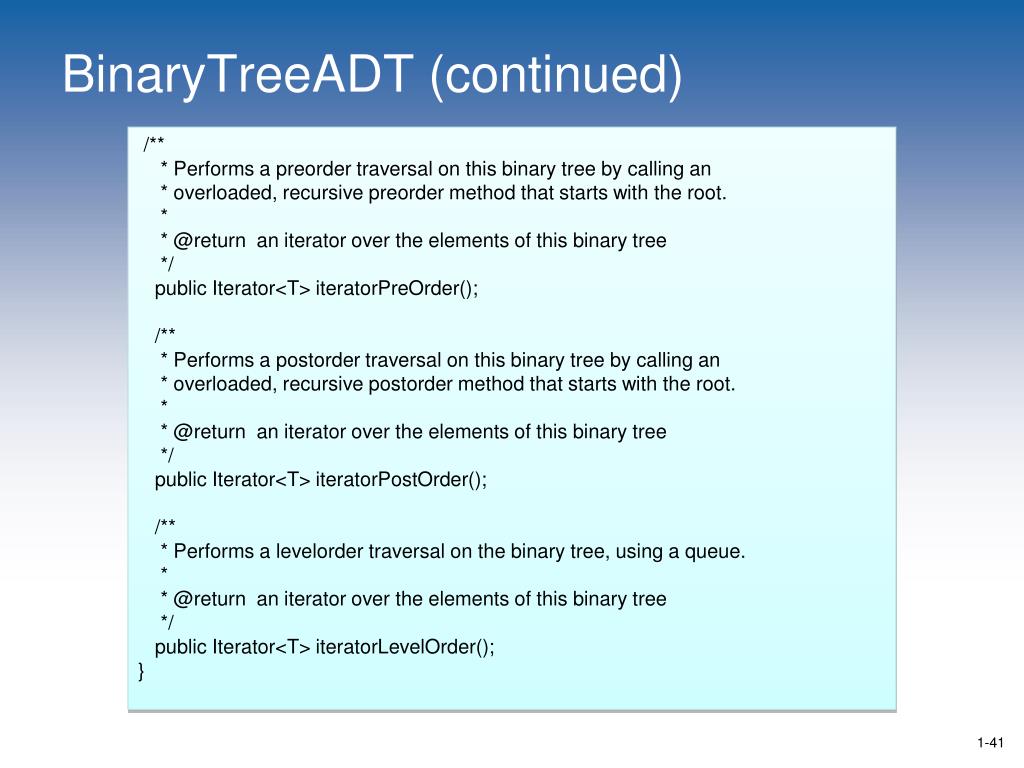 BinaryTreeADT (continued)

/**
 * Performs a preorder traversal on this binary tree by calling an
 * overloaded, recursive preorder method that starts with the root.
 *
 * @return  an iterator over the elements of this binary tree
 */
public Iterator<T> iteratorPreOrder();

/**
 * Performs a postorder traversal on this binary tree by calling an
 * overloaded, recursive postorder method that starts with the root.
 *
 * @return  an iterator over the elements of this binary tree
 */
public Iterator<T> iteratorPostOrder();

/**
 * Performs a levelorder traversal on the binary tree, using a queue.
 *
 * @return  an iterator over the elements of this binary tree
 */
public Iterator<T> iteratorLevelOrder();
}

1-41